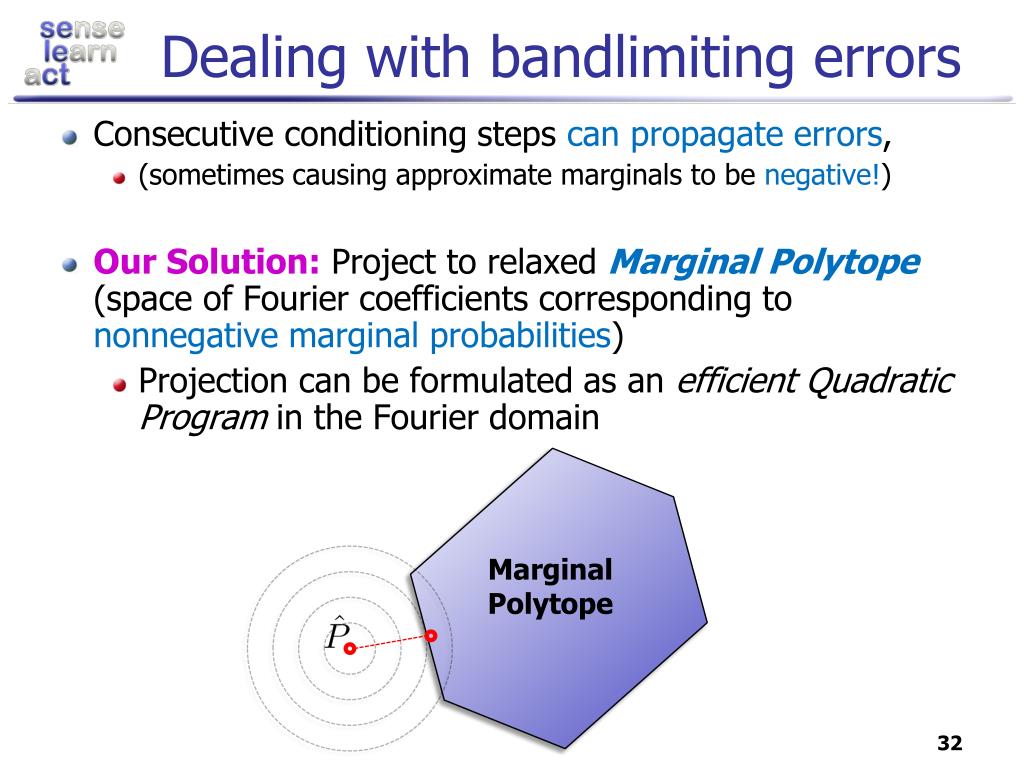 sense
learn
act

Dealing with bandlimiting errors

Consecutive conditioning steps can propagate errors,
(sometimes causing approximate marginals to be negative!)

Our Solution: Project to relaxed Marginal Polytope (space of Fourier coefficients corresponding to nonnegative marginal probabilities)
Projection can be formulated as an efficient Quadratic Program in the Fourier domain

Marginal Polytope

$\hat{P}$

32